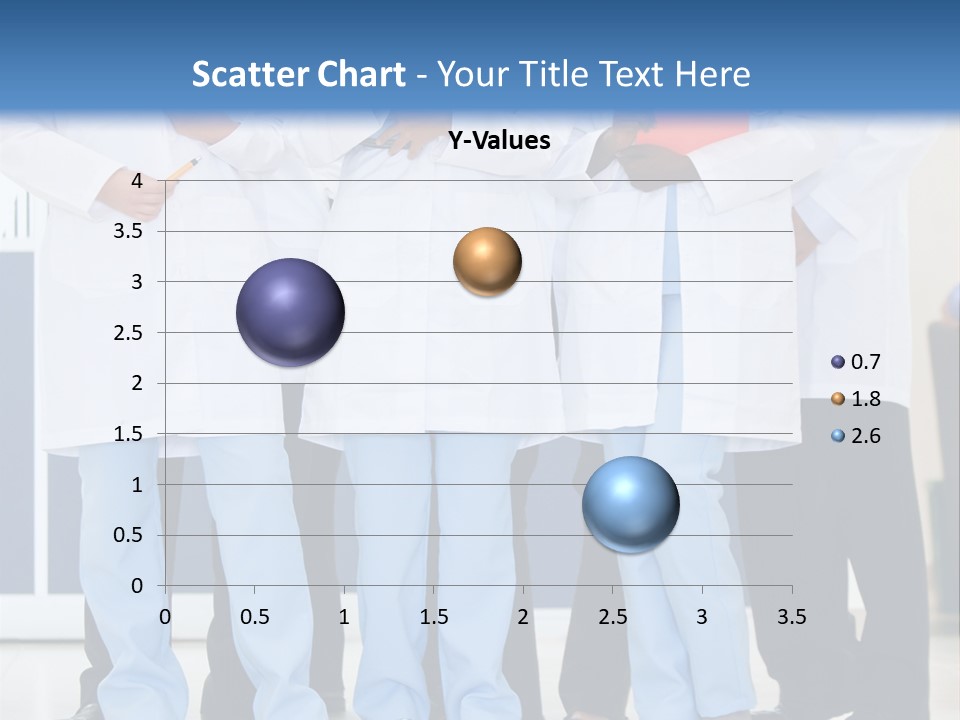 Scatter Chart - Your Title Text Here

Y-Values

4
3.5
3
2.5
2
1.5
1
0.5
0

0 0.5 1 1.5 2 2.5 3 3.5

0.7
1.8
2.6